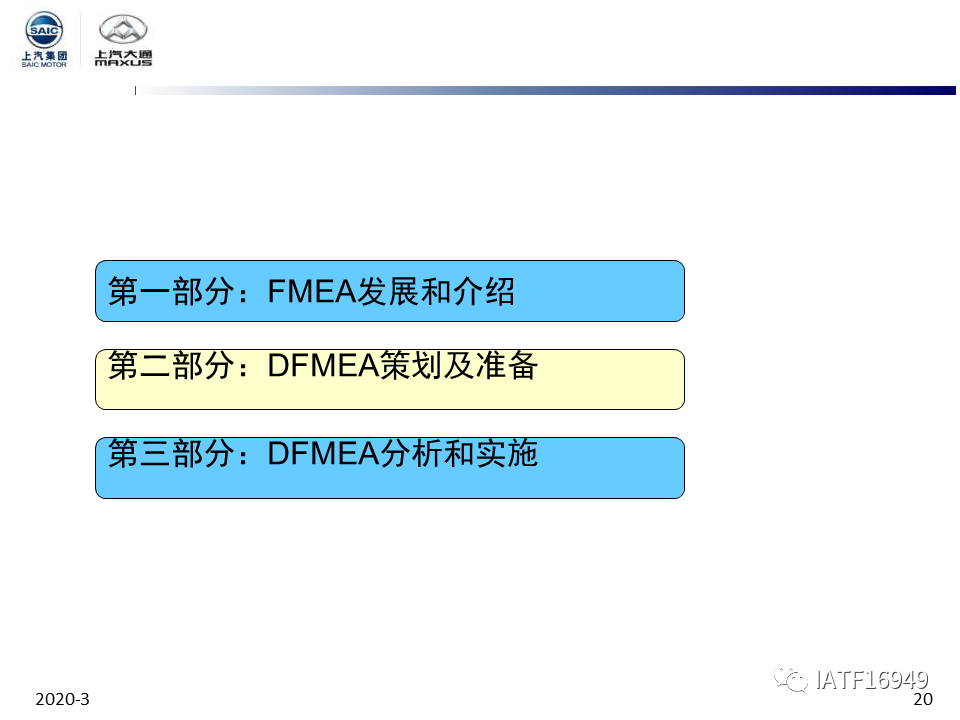 SAIC
上汽集团
SAIC MOTOR
上汽大通
MAXUS

第一部分：FMEA发展和介绍

第二部分：DFMEA策划及准备

第三部分：DFMEA分析和实施

2020-3

IATF16949

20